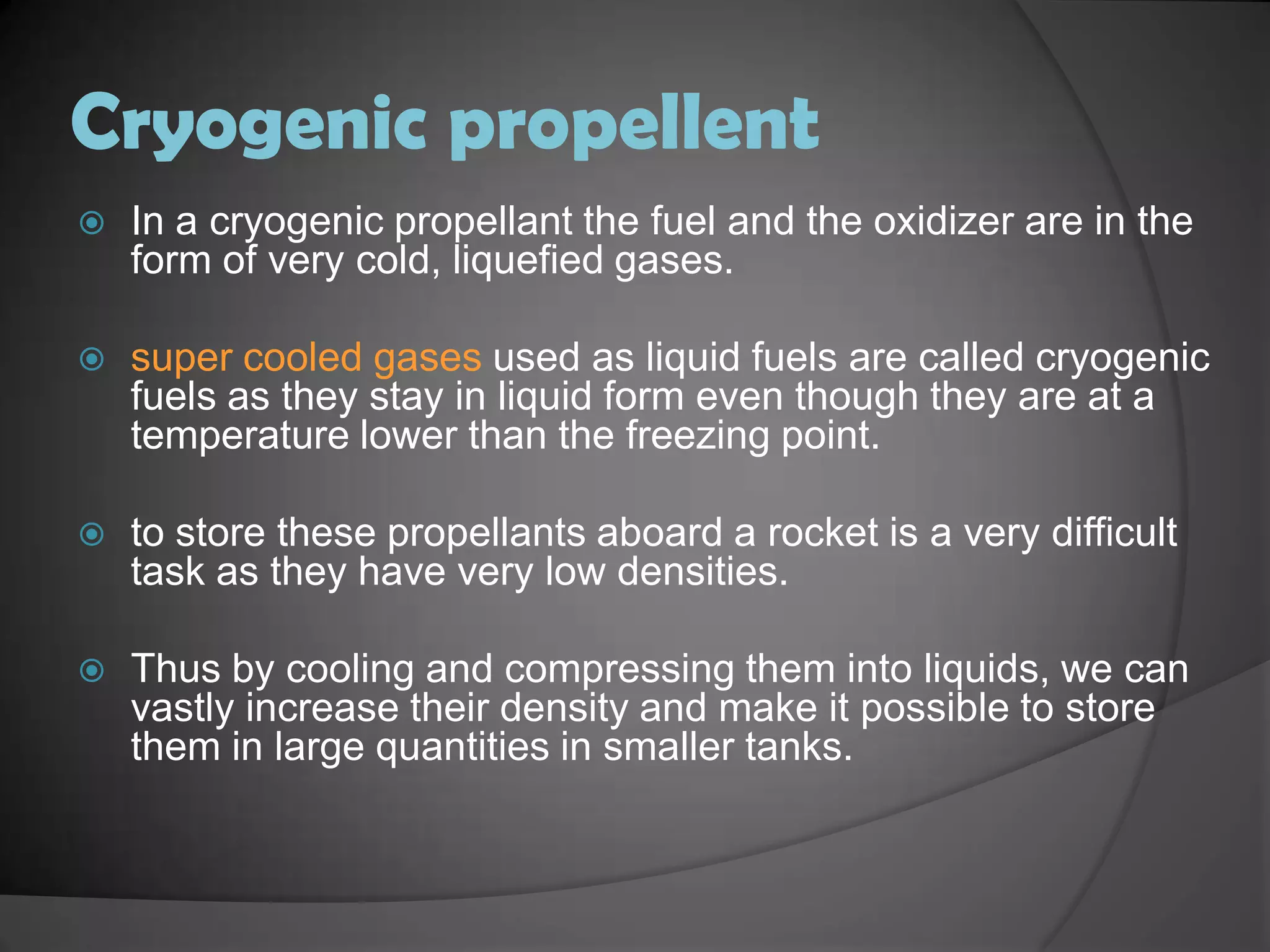 Cryogenic propellent

In a cryogenic propellant the fuel and the oxidizer are in the form of very cold, liquefied gases.

super cooled gases used as liquid fuels are called cryogenic fuels as they stay in liquid form even though they are at a temperature lower than the freezing point.

to store these propellants aboard a rocket is a very difficult task as they have very low densities.

Thus by cooling and compressing them into liquids, we can vastly increase their density and make it possible to store them in large quantities in smaller tanks.